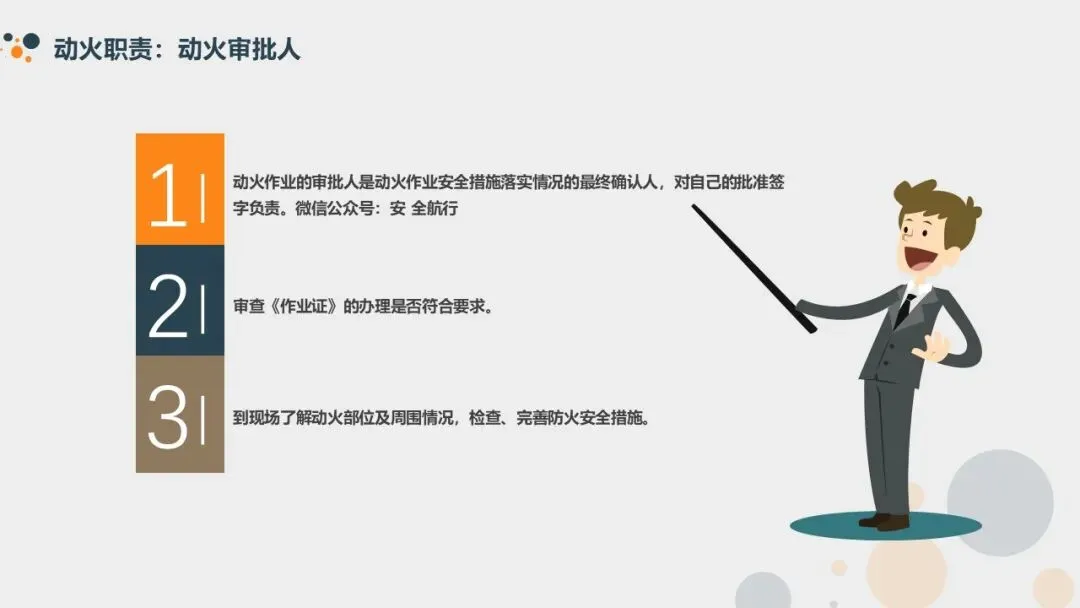 动火职责：动火审批人

1

动火作业的审批人是动火作业安全措施落实情况的最终确认人，对自己的批准签字负责。微信公众号：安 全航行

2

审查《作业证》的办理是否符合要求。

3

到现场了解动火部位及周围情况，检查、完善防火安全措施。